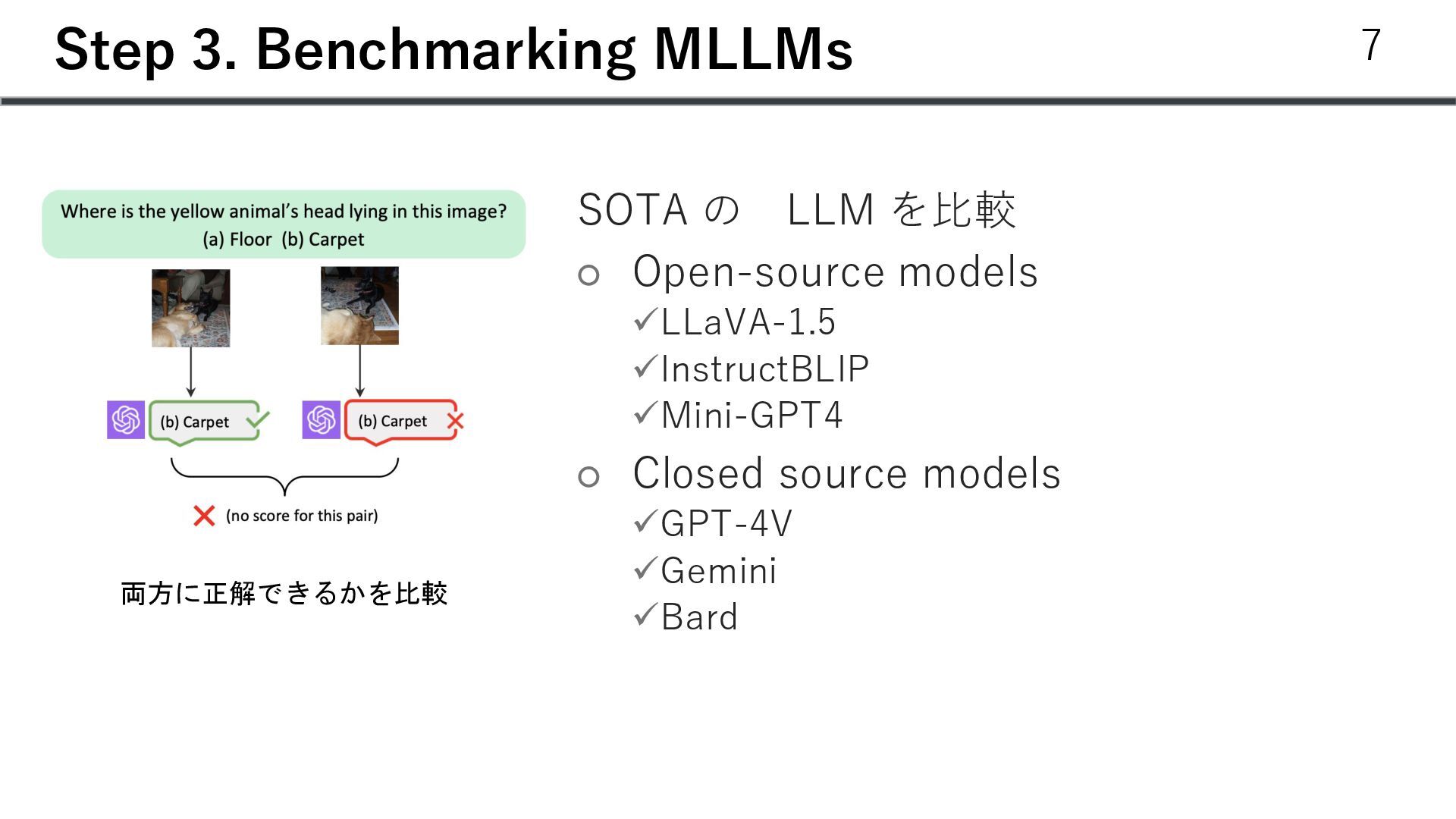 Step 3. Benchmarking MLLMs

7

Where is the yellow animal's head lying in this image?
(a) Floor (b) Carpet

(b) Carpet

(b) Carpet

(no score for this pair)

両方に正解できるかを比較

SOTA の　LLM を比較

○ Open-source models
✓LLaVA-1.5
✓InstructBLIP
✓Mini-GPT4

○ Closed source models
✓GPT-4V
✓Gemini
✓Bard